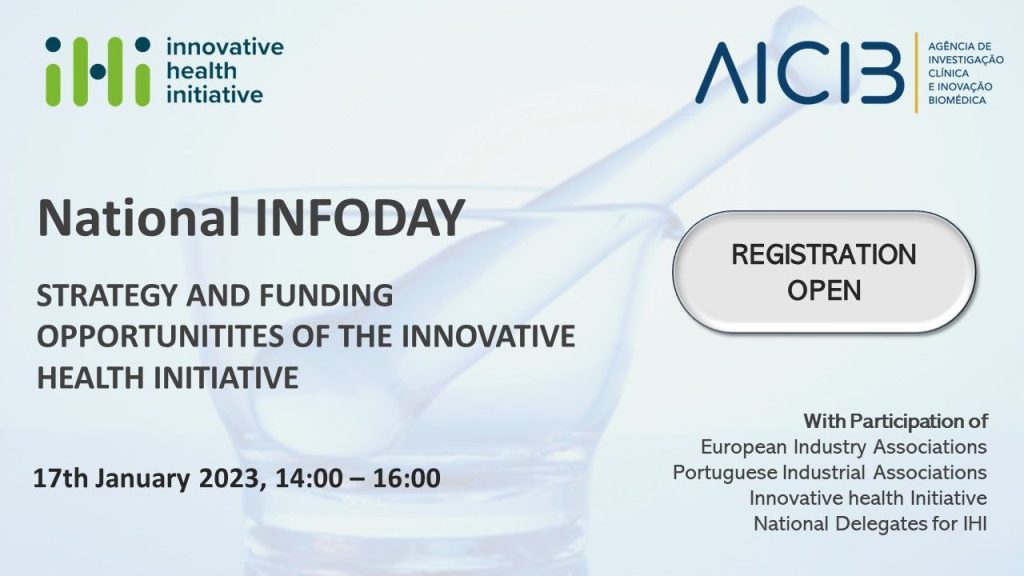 ihi innovative health initiative

AICIB AGÊNCIA DE INVESTIGAÇÃO CLÍNICA E INOVAÇÃO BIOMÉDICA

National INFODAY

STRATEGY AND FUNDING OPPORTUNITITES OF THE INNOVATIVE HEALTH INITIATIVE

REGISTRATION OPEN

17th January 2023, 14:00 – 16:00

With Participation of
European Industry Associations
Portuguese Industrial Associations
Innovative health Initiative
National Delegates for IHI